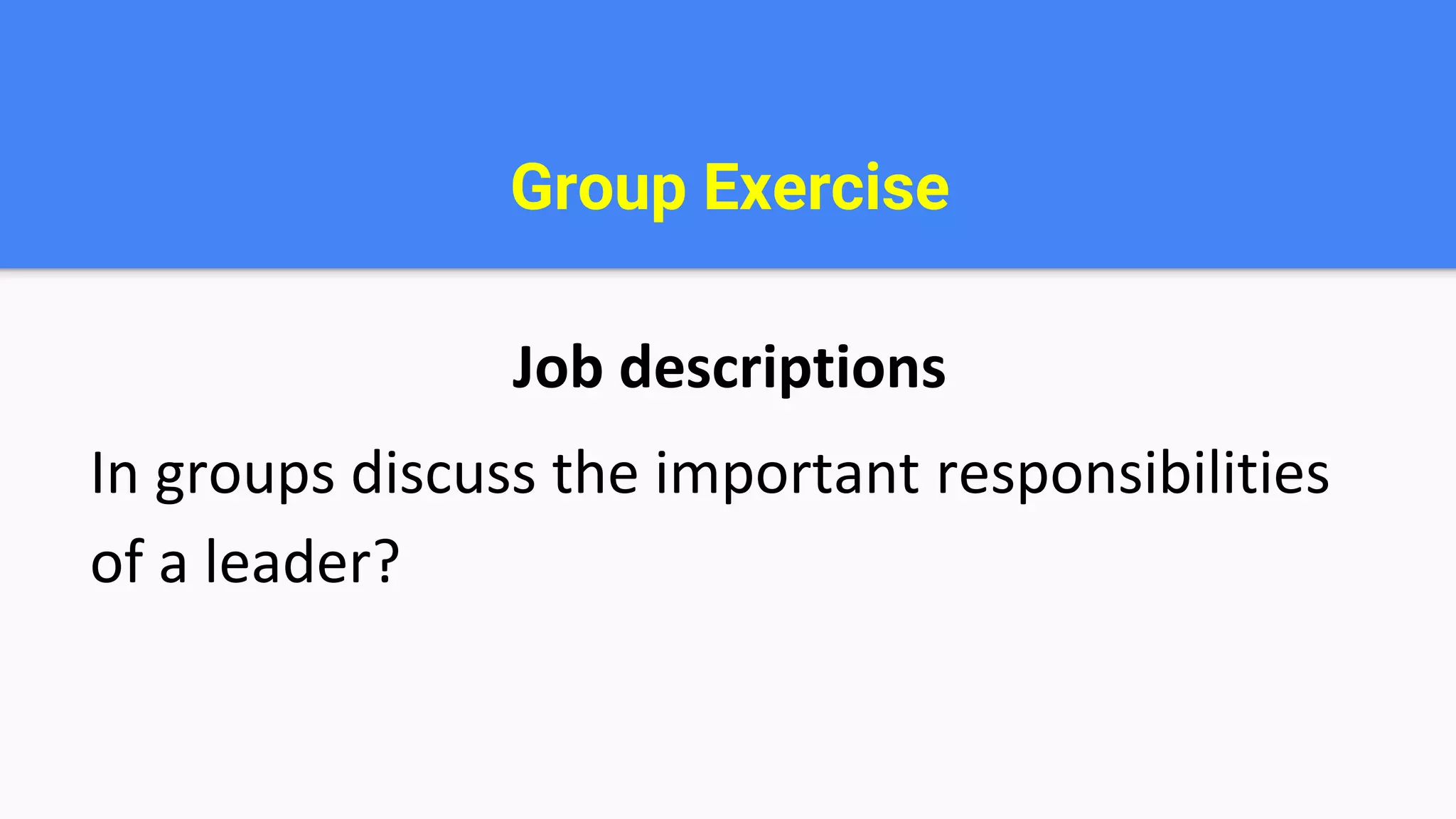 Group Exercise

Job descriptions

In groups discuss the important responsibilities of a leader?